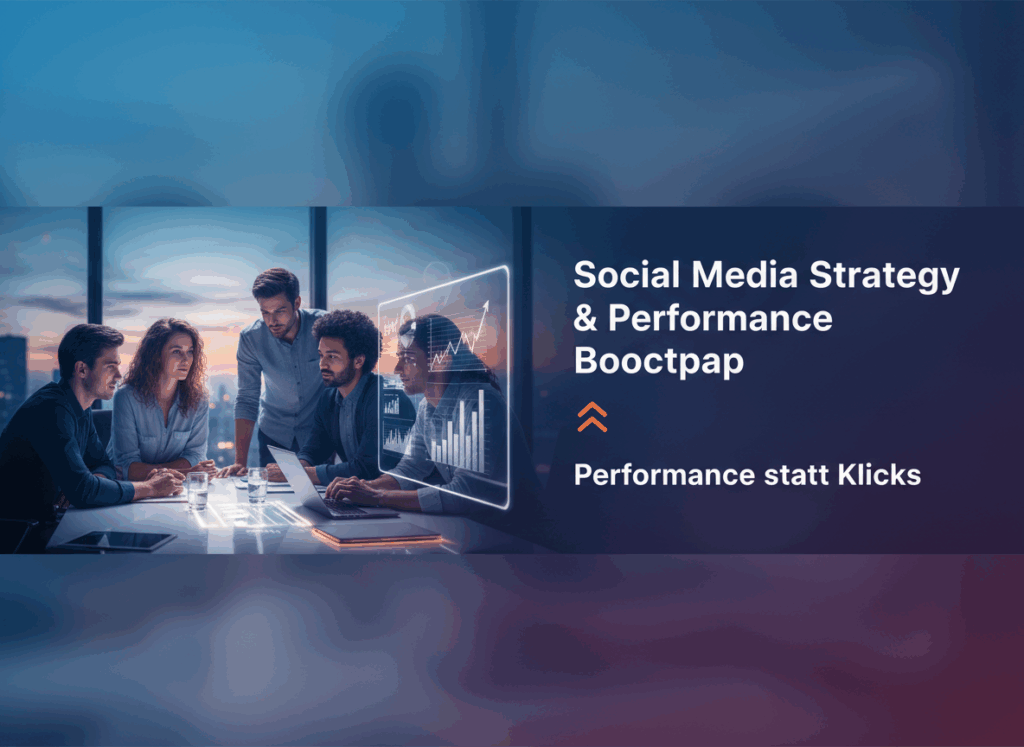 Social Media Strategy & Performance Booctpap

Performance statt Klicks